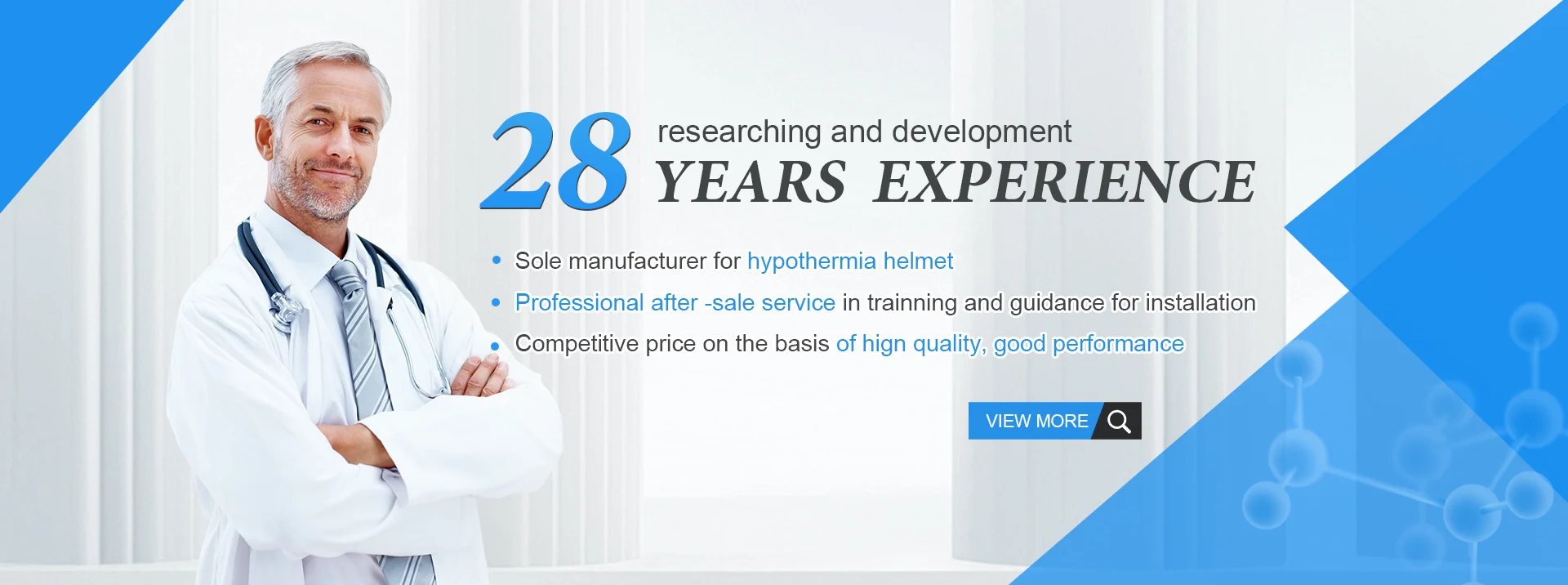 28 researching and development
YEARS EXPERIENCE

• Sole manufacturer for hypothermia helmet
• Professional after -sale service in trainning and guidance for installation
• Competitive price on the basis of hign quality, good performance

VIEW MORE